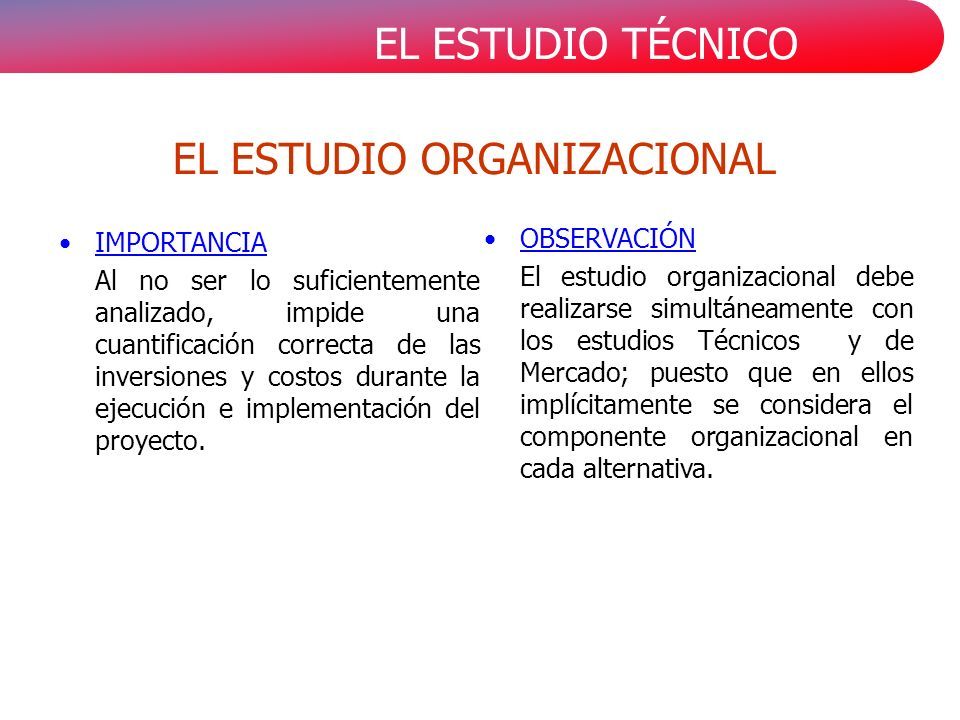 EL ESTUDIO TÉCNICO

EL ESTUDIO ORGANIZACIONAL

• IMPORTANCIA

Al no ser lo suficientemente analizado, impide una cuantificación correcta de las inversiones y costos durante la ejecución e implementación del proyecto.

• OBSERVACIÓN

El estudio organizacional debe realizarse simultáneamente con los estudios Técnicos y de Mercado; puesto que en ellos implícitamente se considera el componente organizacional en cada alternativa.